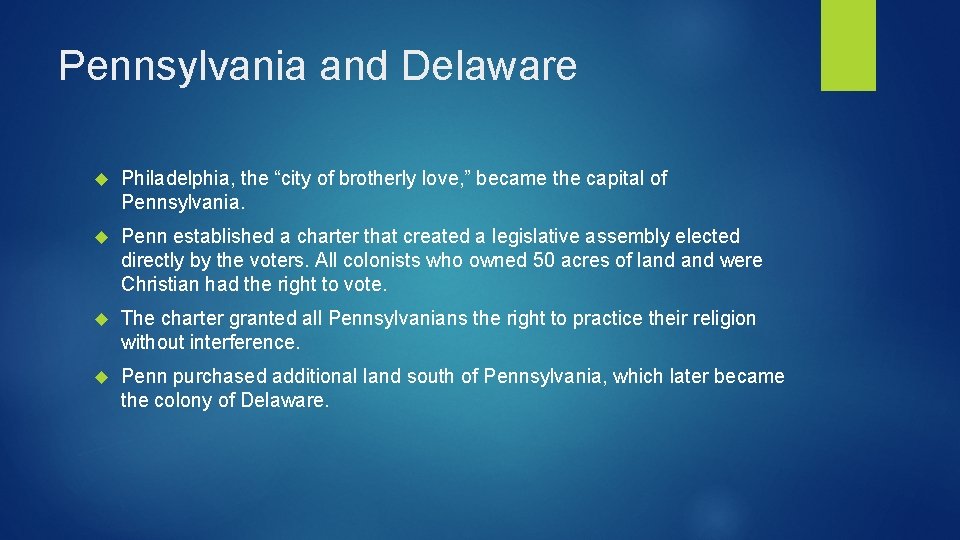 Pennsylvania and Delaware

Philadelphia, the “city of brotherly love,” became the capital of Pennsylvania.

Penn established a charter that created a legislative assembly elected directly by the voters. All colonists who owned 50 acres of land and were Christian had the right to vote.

The charter granted all Pennsylvanians the right to practice their religion without interference.

Penn purchased additional land south of Pennsylvania, which later became the colony of Delaware.